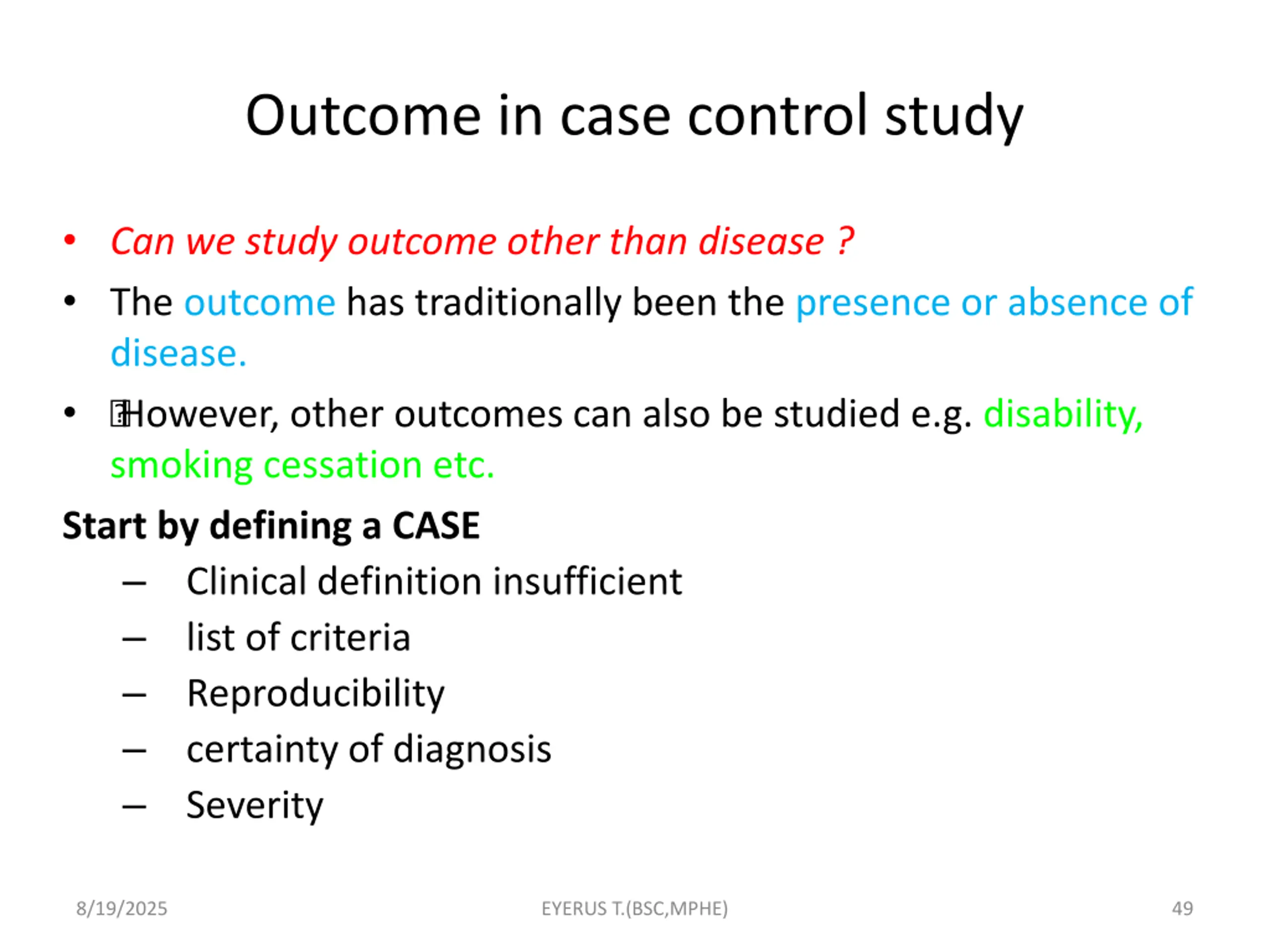 Outcome in case control study

• Can we study outcome other than disease ?

• The outcome has traditionally been the presence or absence of disease.

• However, other outcomes can also be studied e.g. disability, smoking cessation etc.

Start by defining a CASE

– Clinical definition insufficient
– list of criteria
– Reproducibility
– certainty of diagnosis
– Severity

8/19/2025 EYERUS T.(BSC,MPHE) 49